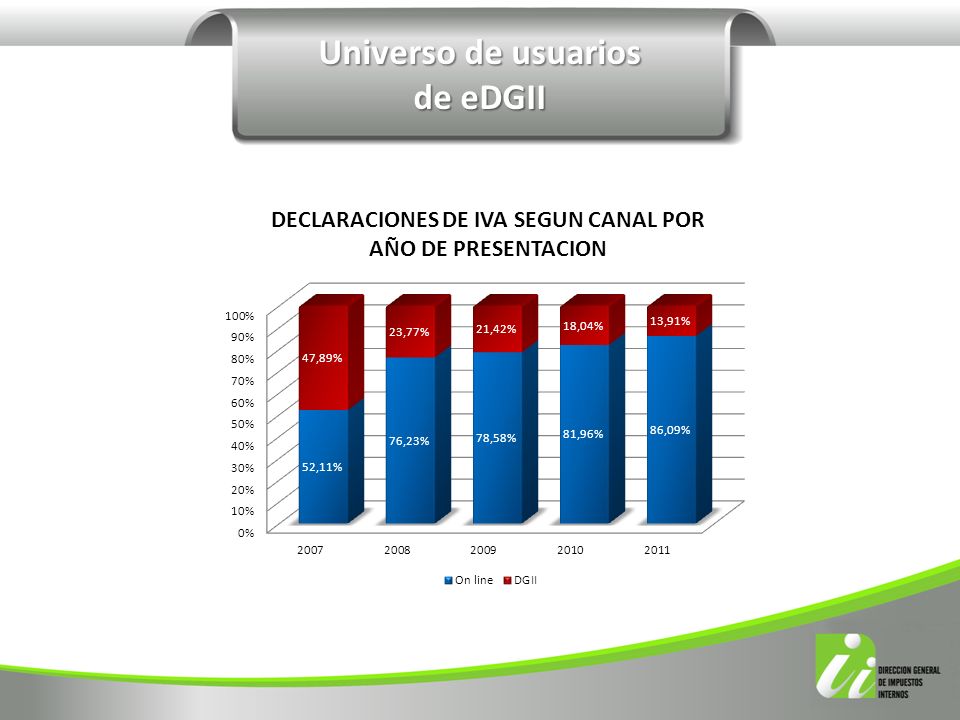 Universo de usuarios
de eDGII

DECLARACIONES DE IVA SEGUN CANAL POR AÑO DE PRESENTACION

100%
90%
80%
70%
60%
50%
40%
30%
20%
10%
0%

47,89%
52,11%
23,77%
76,23%
21,42%
78,58%
18,04%
81,96%
13,91%
86,09%

2007
2008
2009
2010
2011

On line DGII

DIRECCION GENERAL DE IMPUESTOS INTERNOS